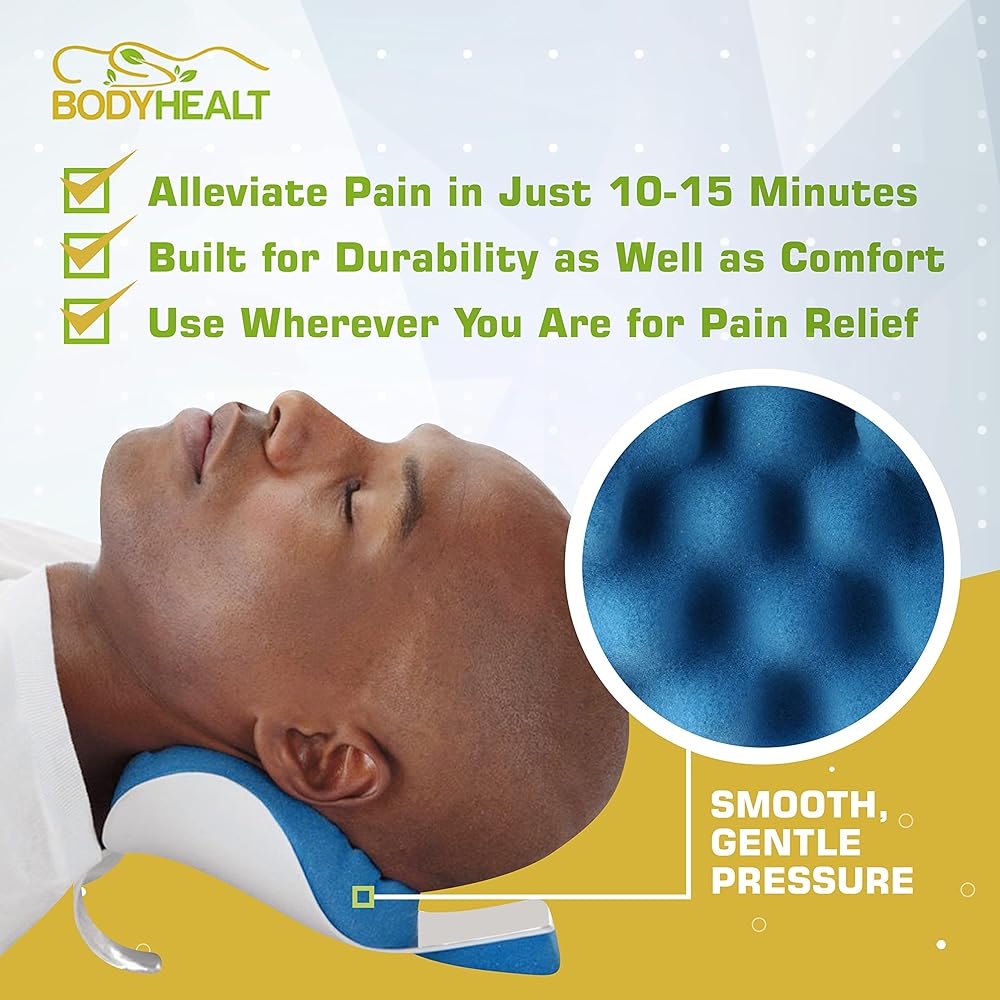 BODYHEALT

Alleviate Pain in Just 10-15 Minutes
Built for Durability as Well as Comfort
Use Wherever You Are for Pain Relief

SMOOTH, GENTLE PRESSURE